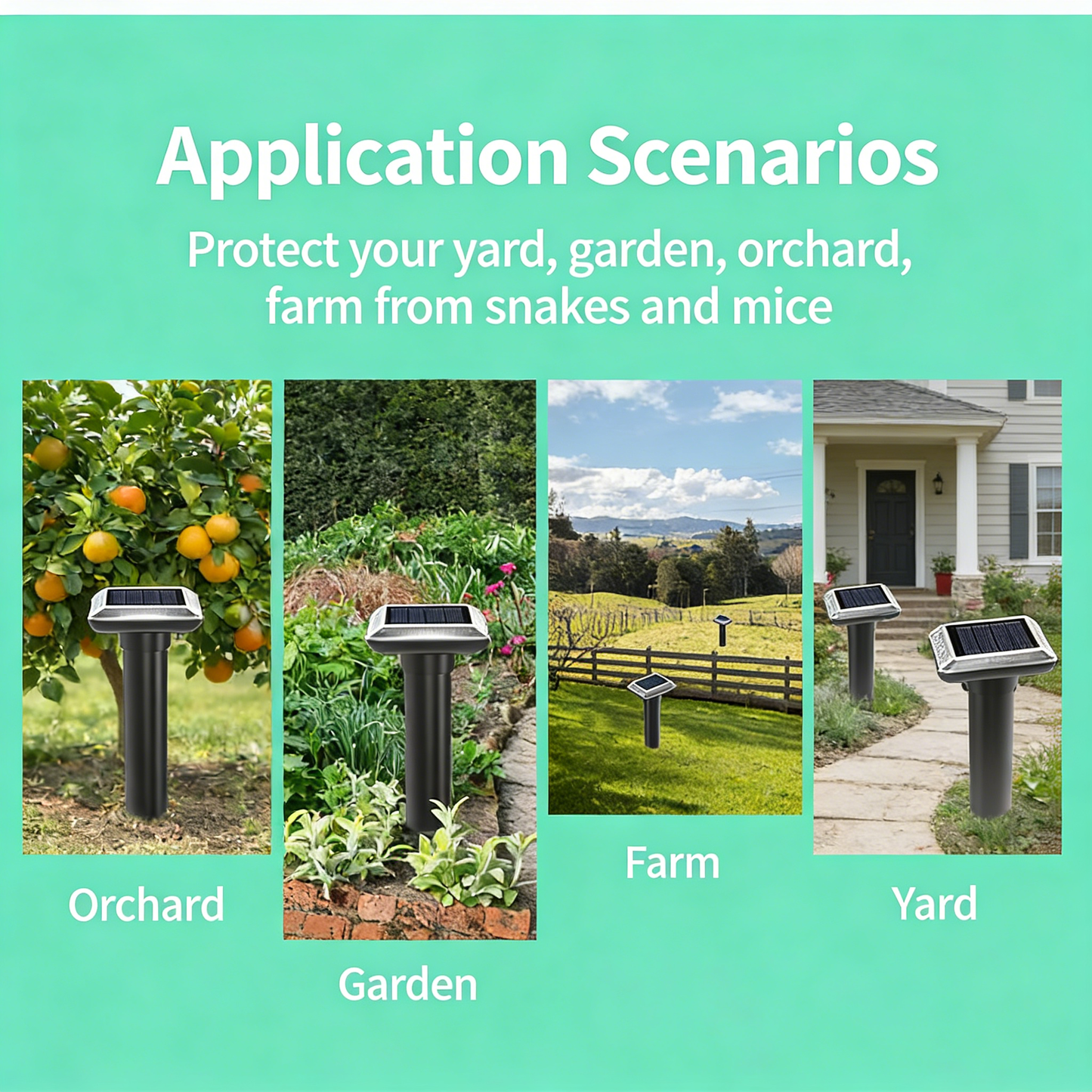 Application Scenarios

Protect your yard, garden, orchard, farm from snakes and mice

Orchard

Garden

Farm

Yard